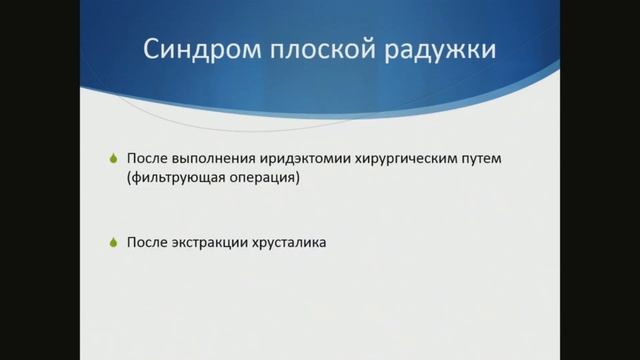 Синдром плоской радужки

После выполнения иридэктомии хирургическим путем (фильтрующая операция)

После экстракции хрусталика